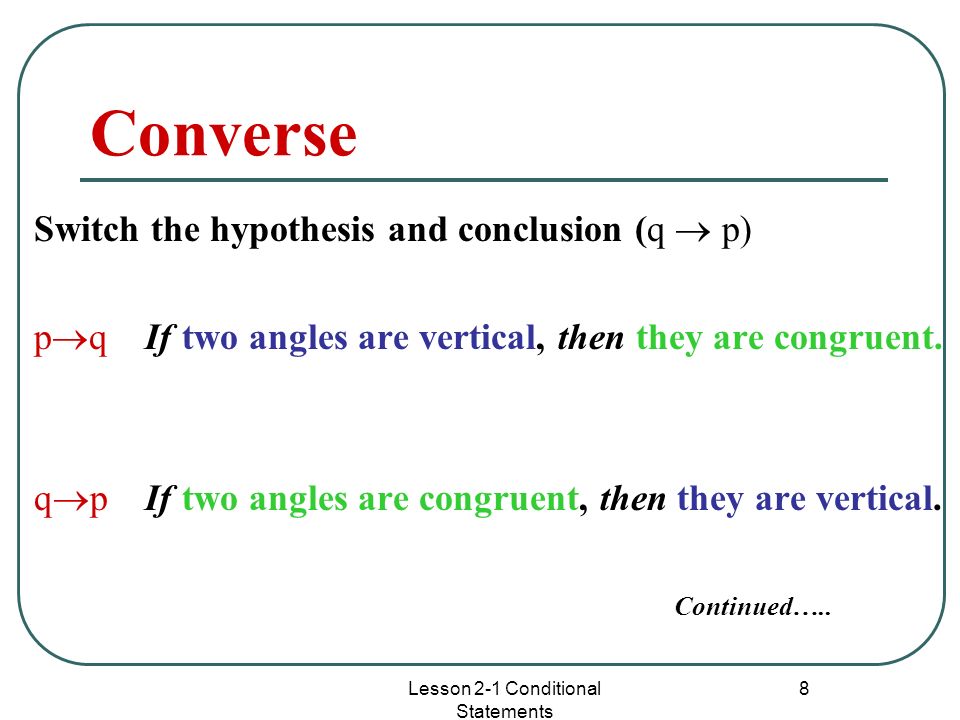 Converse

Switch the hypothesis and conclusion ($q \rightarrow p$)

$p \rightarrow q$ If two angles are vertical, then they are congruent.

$q \rightarrow p$ If two angles are congruent, then they are vertical.

Continued…..

Lesson 2-1 Conditional Statements

8